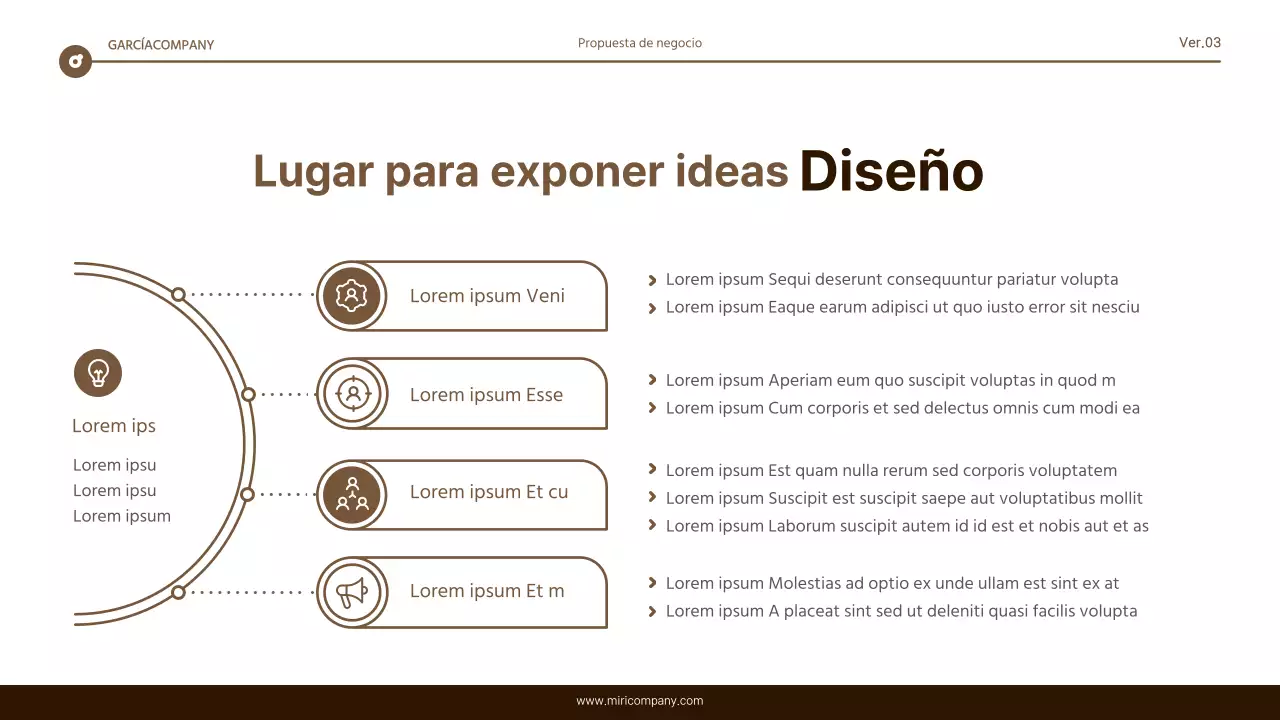 GARCÍACOMPANY

Propuesta de negocio

Ver.03

Lugar para exponer ideas Diseño

Lorem ips

Lorem ipsu
Lorem ipsu
Lorem ipsum

Lorem ipsum Veni

Lorem ipsum Esse

Lorem ipsum Et cu

Lorem ipsum Et m

Lorem ipsum Sequi deserunt consequuntur pariatur volupta
Lorem ipsum Eaque earum adipisci ut quo iusto error sit nesciu

Lorem ipsum Aperiam eum quo suscipit voluptas in quod m
Lorem ipsum Cum corporis et sed delectus omnis cum modi ea

Lorem ipsum Est quam nulla rerum sed corporis voluptatem
Lorem ipsum Suscipit est suscipit saepe aut voluptatibus mollit
Lorem ipsum Laborum suscipit autem id id est et nobis aut et as

Lorem ipsum Molestias ad optio ex unde ullam est sint ex at
Lorem ipsum A placeat sint sed ut deleniti quasi facilis volupta

www.miricompany.com